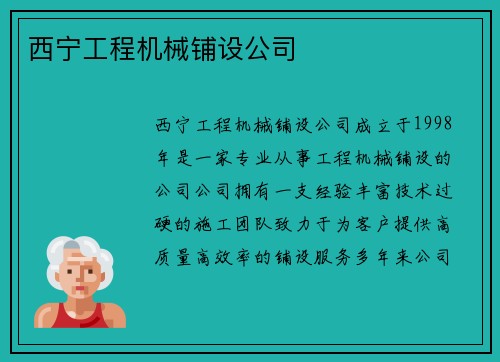 西宁工程机械铺设公司

西宁工程机械铺设公司成立于1998年是一家专业从事工程机械铺设的公司公司拥有一支经验丰富技术过硬的施工团队致力于为客户提供高质量高效率的铺设服务多年来公司